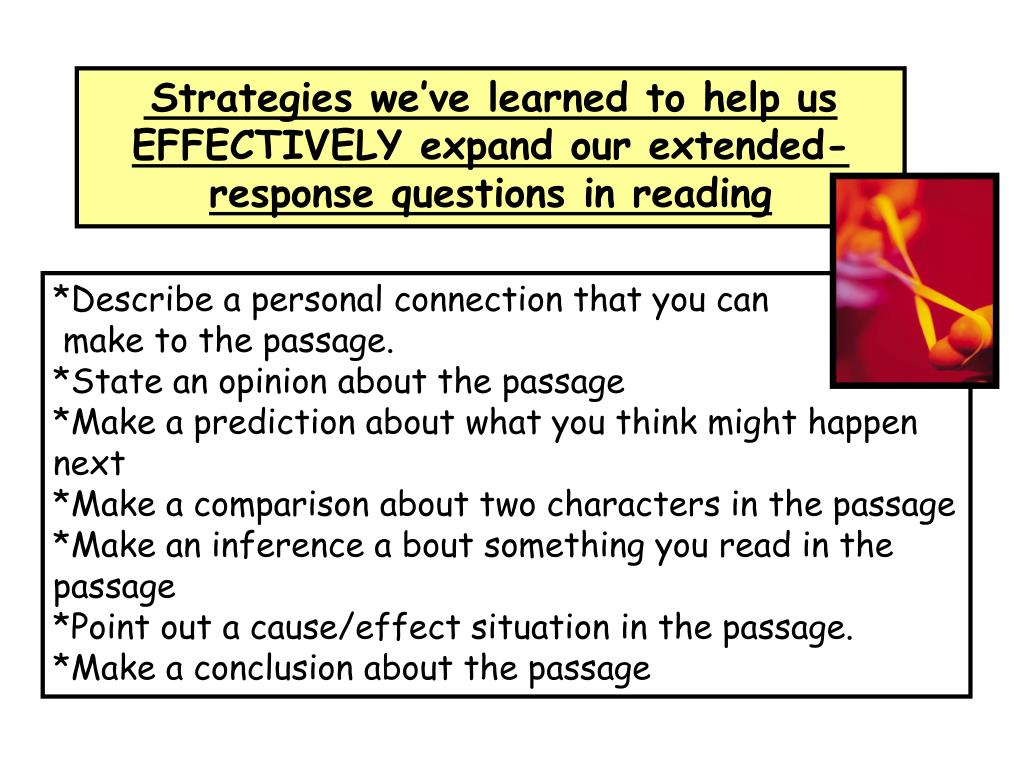 Strategies we've learned to help us EFFECTIVELY expand our extended-response questions in reading

*Describe a personal connection that you can make to the passage.
*State an opinion about the passage
*Make a prediction about what you think might happen next
*Make a comparison about two characters in the passage
*Make an inference a bout something you read in the passage
*Point out a cause/effect situation in the passage.
*Make a conclusion about the passage